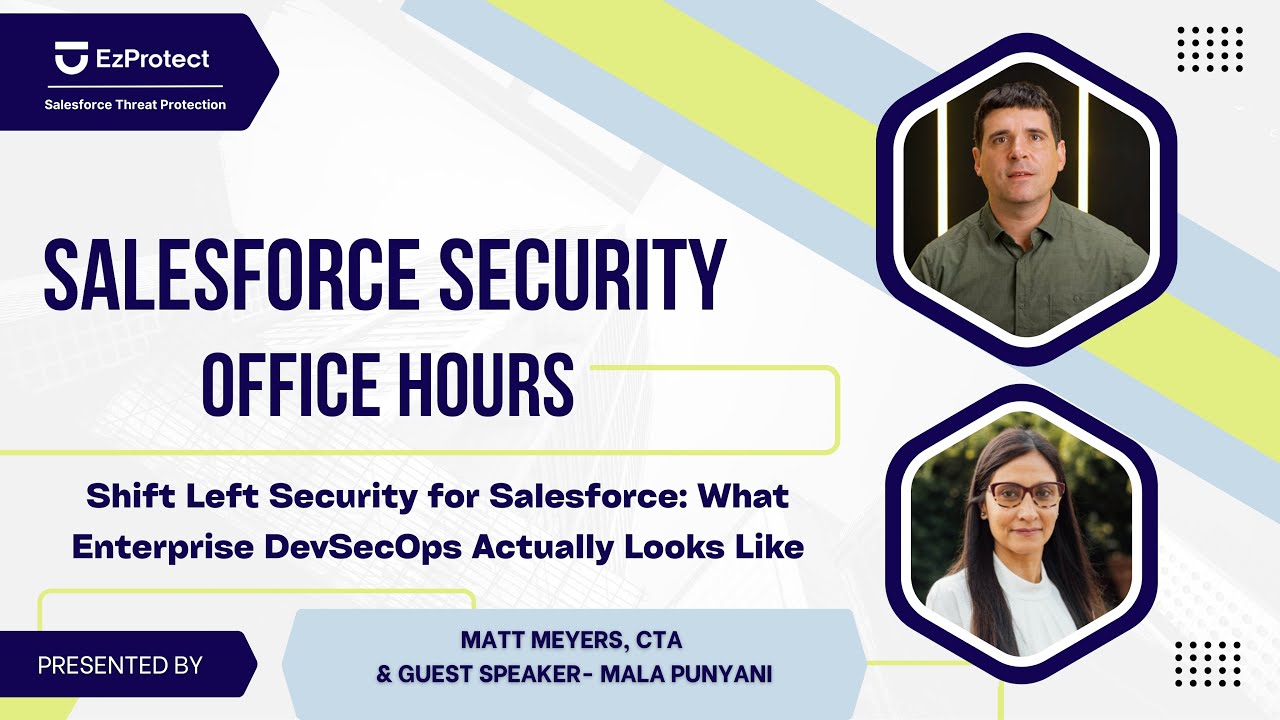 EzProtect
Salesforce Threat Protection

SALESFORCE SECURITY
OFFICE HOURS

Shift Left Security for Salesforce: What Enterprise DevSecOps Actually Looks Like

PRESENTED BY

MATT MEYERS, CTA
& GUEST SPEAKER- MALA PUNYANI